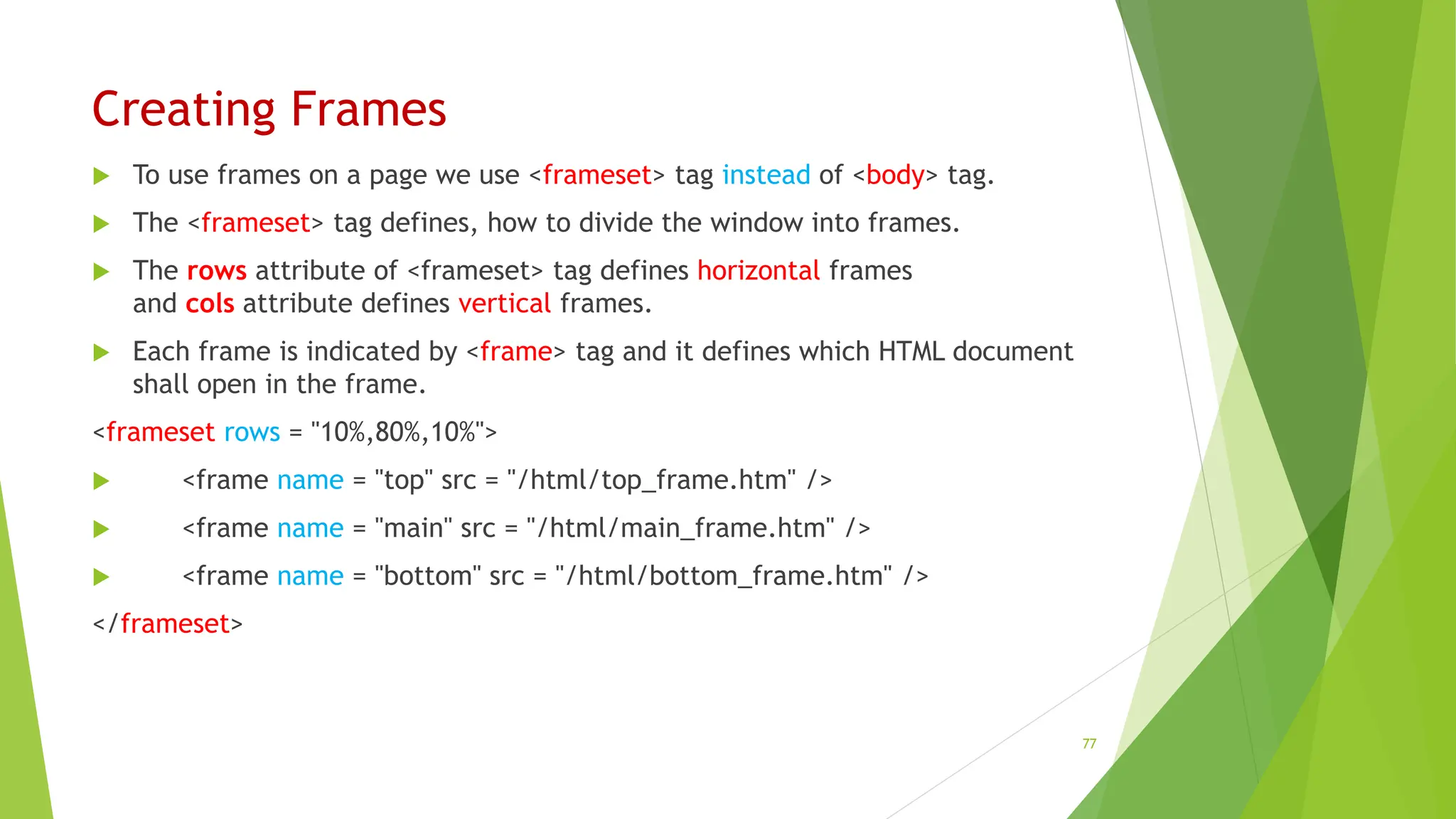 Creating Frames

To use frames on a page we use <frameset> tag instead of <body> tag.

The <frameset> tag defines, how to divide the window into frames.

The rows attribute of <frameset> tag defines horizontal frames and cols attribute defines vertical frames.

Each frame is indicated by <frame> tag and it defines which HTML document shall open in the frame.

<frameset rows = "10%,80%,10%">

<frame name = "top" src = "/html/top_frame.htm" />

<frame name = "main" src = "/html/main_frame.htm" />

<frame name = "bottom" src = "/html/bottom_frame.htm" />

</frameset>

77